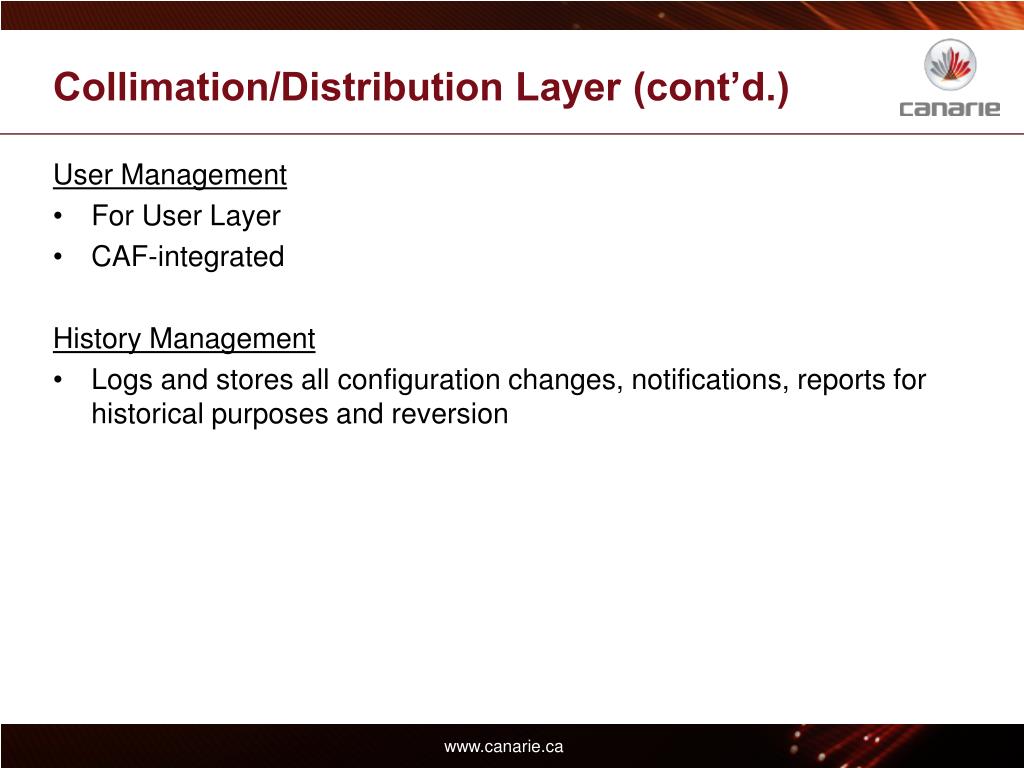 Collimation/Distribution Layer (cont’d.)

canarie

User Management
• For User Layer
• CAF-integrated

History Management
• Logs and stores all configuration changes, notifications, reports for historical purposes and reversion

www.canarie.ca